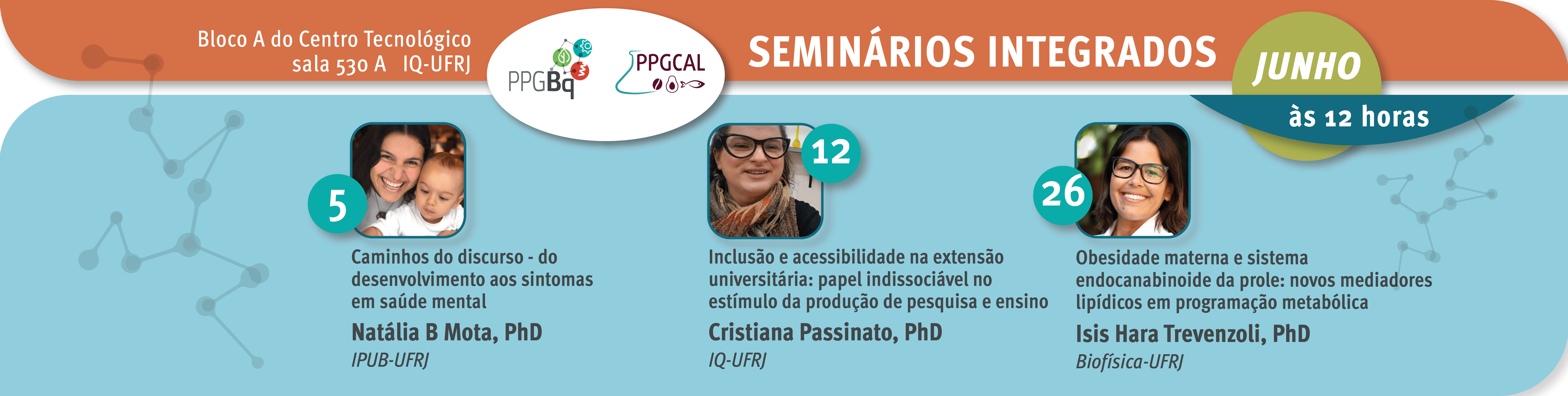 Bloco A do Centro Tecnológico
sala 530 A IQ-UFRJ

PPGBq

PPGCAL

SEMINÁRIOS INTEGRADOS

JUNHO

às 12 horas

5

Caminhos do discurso - do desenvolvimento aos sintomas em saúde mental

Natália B Mota, PhD

IPUB-UFRJ

12

Inclusão e acessibilidade na extensão universitária: papel indissociável no estímulo da produção de pesquisa e ensino

Cristiana Passinato, PhD

IQ-UFRJ

26

Obesidade materna e sistema endocanabinoide da prole: novos mediadores lipídicos em programação metabólica

Isis Hara Trevenzoli, PhD

Biofísica-UFRJ